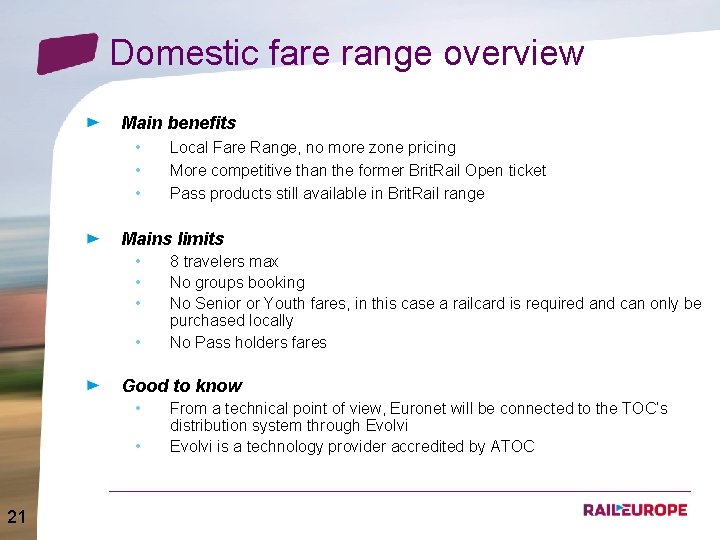 Domestic fare range overview

Main benefits
• Local Fare Range, no more zone pricing
• More competitive than the former BritRail Open ticket
• Pass products still available in BritRail range

Mains limits
• 8 travelers max
• No groups booking
• No Senior or Youth fares, in this case a railcard is required and can only be purchased locally
• No Pass holders fares

Good to know
• From a technical point of view, Euronet will be connected to the TOC's distribution system through Evolvi
• Evolvi is a technology provider accredited by ATOC

21

RAILEUROPE